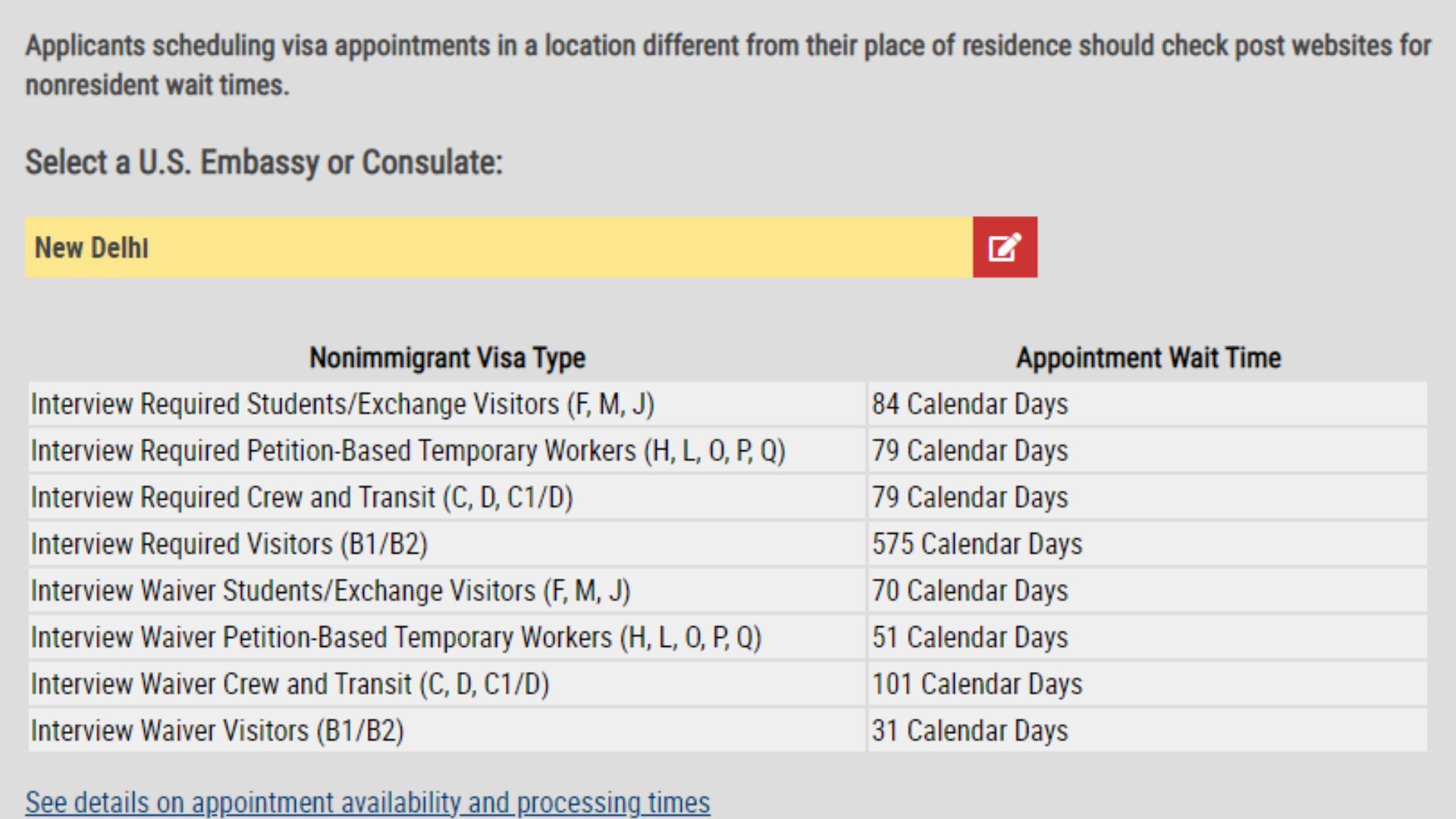 Applicants scheduling visa appointments in a location different from their place of residence should check post websites for nonresident wait times.

Select a U.S. Embassy or Consulate:

New Delhi

| Nonimmigrant Visa Type | Appointment Wait Time |
|---|---|
| Interview Required Students/Exchange Visitors (F, M, J) | 84 Calendar Days |
| Interview Required Petition-Based Temporary Workers (H, L, O, P, Q) | 79 Calendar Days |
| Interview Required Crew and Transit (C, D, C1/D) | 79 Calendar Days |
| Interview Required Visitors (B1/B2) | 575 Calendar Days |
| Interview Waiver Students/Exchange Visitors (F, M, J) | 70 Calendar Days |
| Interview Waiver Petition-Based Temporary Workers (H, L, O, P, Q) | 51 Calendar Days |
| Interview Waiver Crew and Transit (C, D, C1/D) | 101 Calendar Days |
| Interview Waiver Visitors (B1/B2) | 31 Calendar Days |

See details on appointment availability and processing times